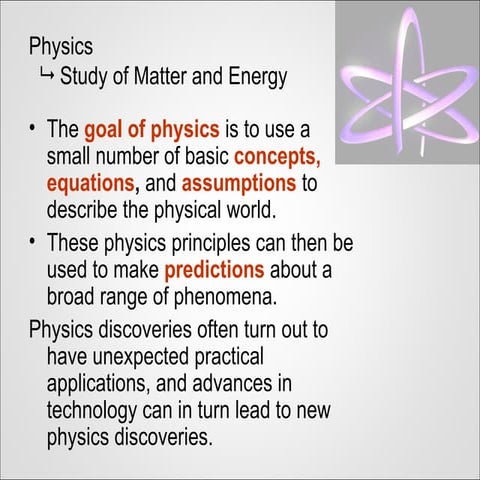 Physics
↳ Study of Matter and Energy

• The goal of physics is to use a small number of basic concepts, equations, and assumptions to describe the physical world.

• These physics principles can then be used to make predictions about a broad range of phenomena.

Physics discoveries often turn out to have unexpected practical applications, and advances in technology can in turn lead to new physics discoveries.